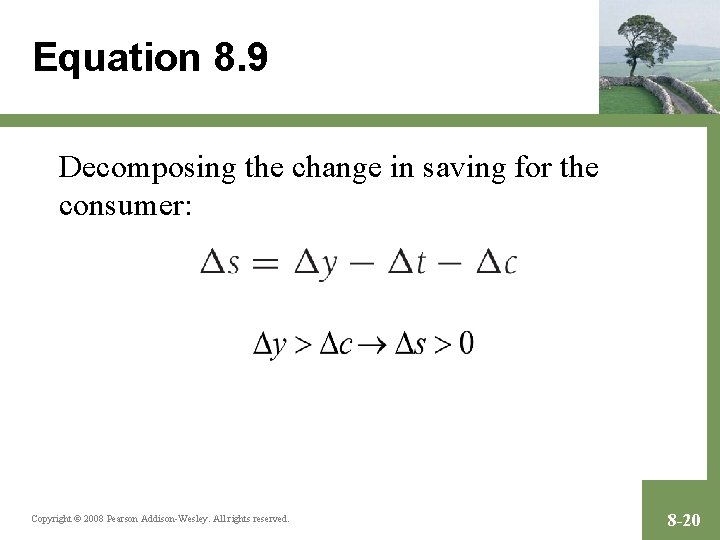 Equation 8.9

Decomposing the change in saving for the consumer:

$\Delta s = \Delta y - \Delta t - \Delta c$

$\Delta y > \Delta c \rightarrow \Delta s > 0$

Copyright © 2008 Pearson Addison-Wesley. All rights reserved.

8-20